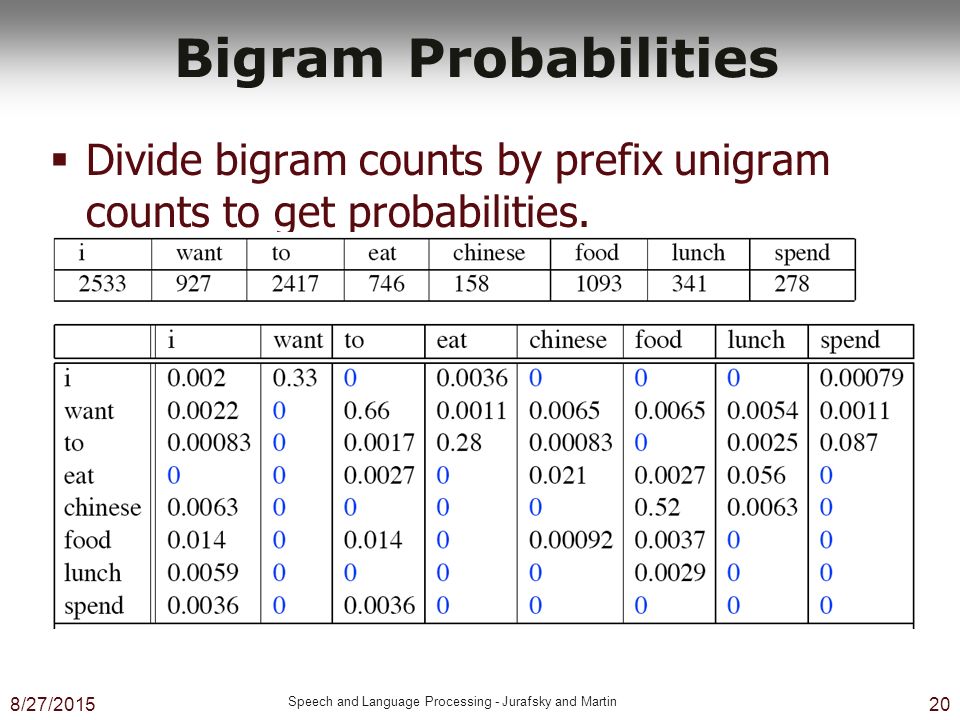 Bigram Probabilities

▪ Divide bigram counts by prefix unigram counts to get probabilities.

| i | want | to | eat | chinese | food | lunch | spend |
|---|---|---|---|---|---|---|---|
| 2533 | 927 | 2417 | 746 | 158 | 1093 | 341 | 278 |

| | i | want | to | eat | chinese | food | lunch | spend |
|---|---|---|---|---|---|---|---|---|
| i | 0.002 | 0.33 | 0 | 0.0036 | 0 | 0 | 0 | 0.00079 |
| want | 0.0022 | 0 | 0.66 | 0.0011 | 0.0065 | 0.0065 | 0.0054 | 0.0011 |
| to | 0.00083 | 0 | 0.0017 | 0.28 | 0.00083 | 0 | 0.0025 | 0.087 |
| eat | 0 | 0 | 0.0027 | 0 | 0.021 | 0.0027 | 0.056 | 0 |
| chinese | 0.0063 | 0 | 0 | 0 | 0 | 0.52 | 0.0063 | 0 |
| food | 0.014 | 0 | 0.014 | 0 | 0.00092 | 0.0037 | 0 | 0 |
| lunch | 0.0059 | 0 | 0 | 0 | 0 | 0.0029 | 0 | 0 |
| spend | 0.0036 | 0 | 0.0036 | 0 | 0 | 0 | 0 | 0 |

8/27/2015

Speech and Language Processing - Jurafsky and Martin

20